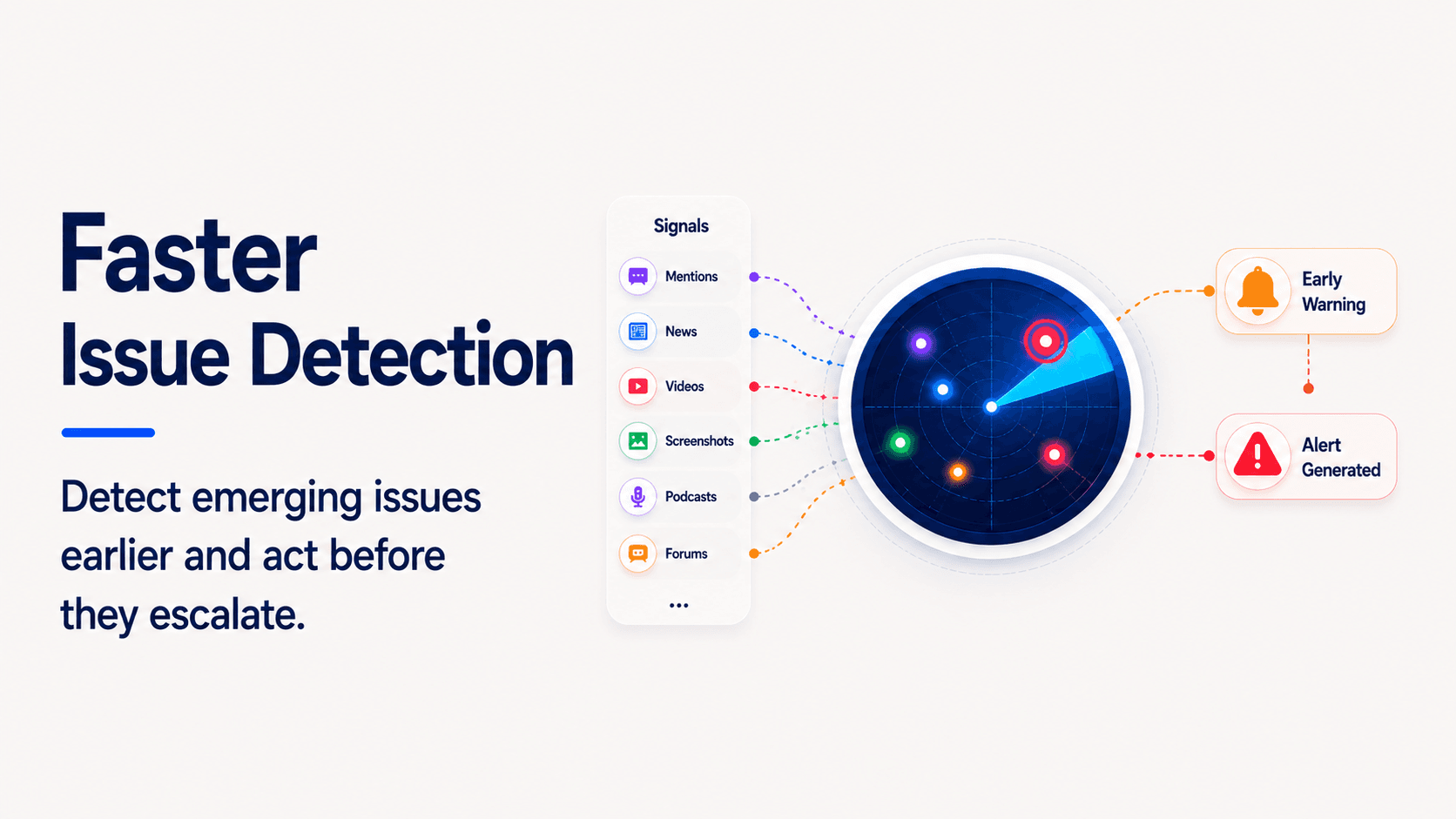 Faster
Issue Detection

Detect emerging issues earlier and act before they escalate.

Signals
Mentions
News
Videos
Screenshots
Podcasts
Forums
...

Early Warning

Alert Generated